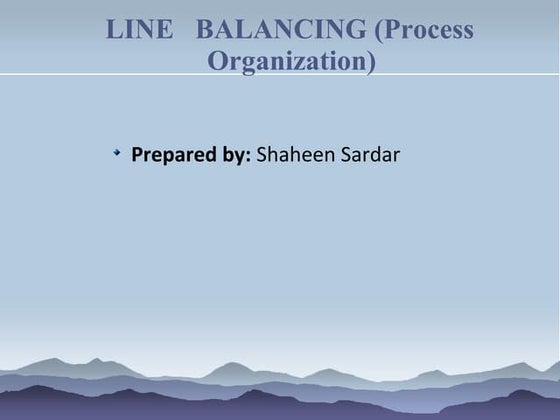 LINE BALANCING (Process Organization)

Prepared by: Shaheen Sardar